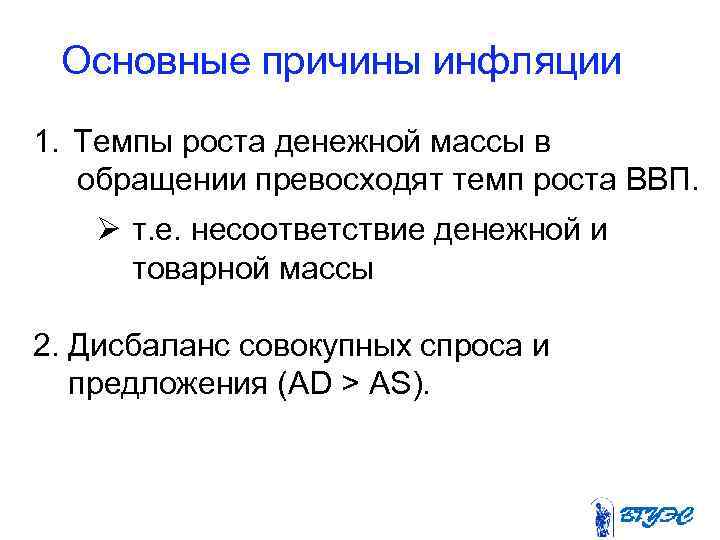 Основные причины инфляции

1. Темпы роста денежной массы в обращении превосходят темп роста ВВП.

➢ т.е. несоответствие денежной и товарной массы

2. Дисбаланс совокупных спроса и предложения (AD > AS).

ВГУЭС